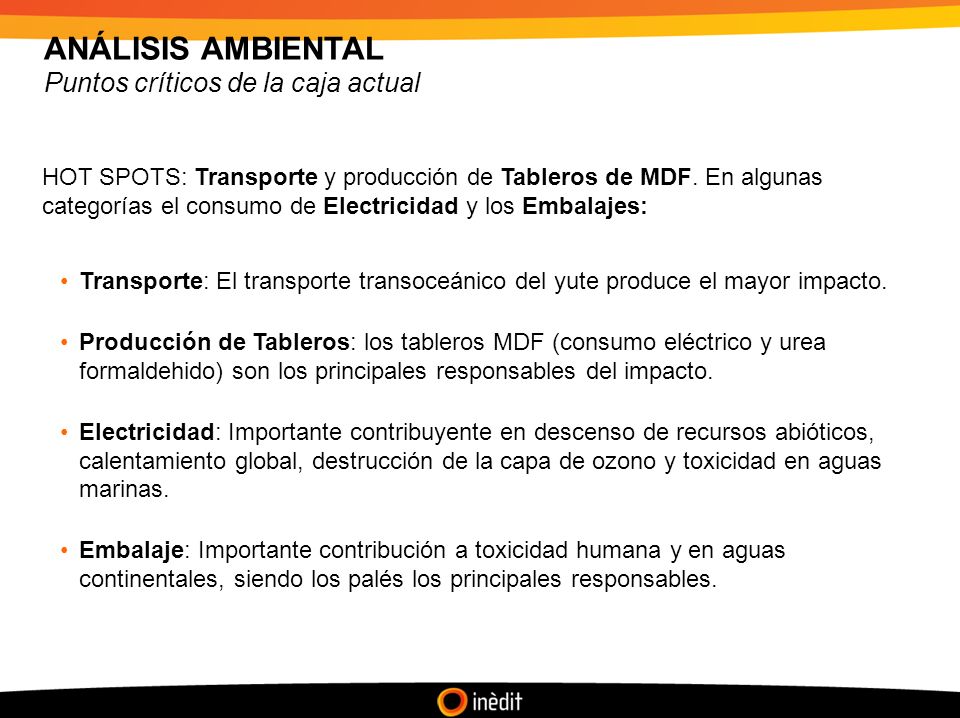 ANÁLISIS AMBIENTAL
Puntos críticos de la caja actual

HOT SPOTS: Transporte y producción de Tableros de MDF. En algunas categorías el consumo de Electricidad y los Embalajes:

• Transporte: El transporte transoceánico del yute produce el mayor impacto.

• Producción de Tableros: los tableros MDF (consumo eléctrico y urea formaldehido) son los principales responsables del impacto.

• Electricidad: Importante contribuyente en descenso de recursos abióticos, calentamiento global, destrucción de la capa de ozono y toxicidad en aguas marinas.

• Embalaje: Importante contribución a toxicidad humana y en aguas continentales, siendo los palés los principales responsables.

inèdit